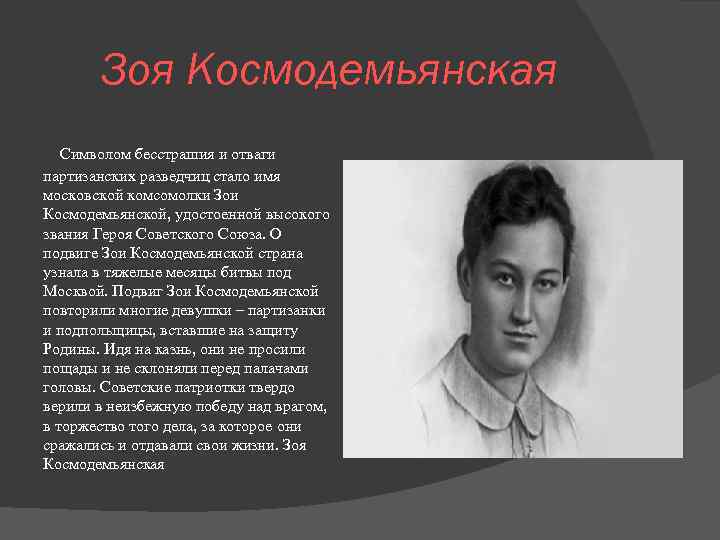 Зоя Космодемьянская

Символом бесстрашия и отваги партизанских разведчиц стало имя московской комсомолки Зои Космодемьянской, удостоенной высокого звания Героя Советского Союза. О подвиге Зои Космодемьянской страна узнала в тяжелые месяцы битвы под Москвой. Подвиг Зои Космодемьянской повторили многие девушки – партизанки и подпольщицы, вставшие на защиту Родины. Идя на казнь, они не просили пощады и не склоняли перед палачами головы. Советские патриотки твердо верили в неизбежную победу над врагом, в торжество того дела, за которое они сражались и отдавали свои жизни. Зоя Космодемьянская